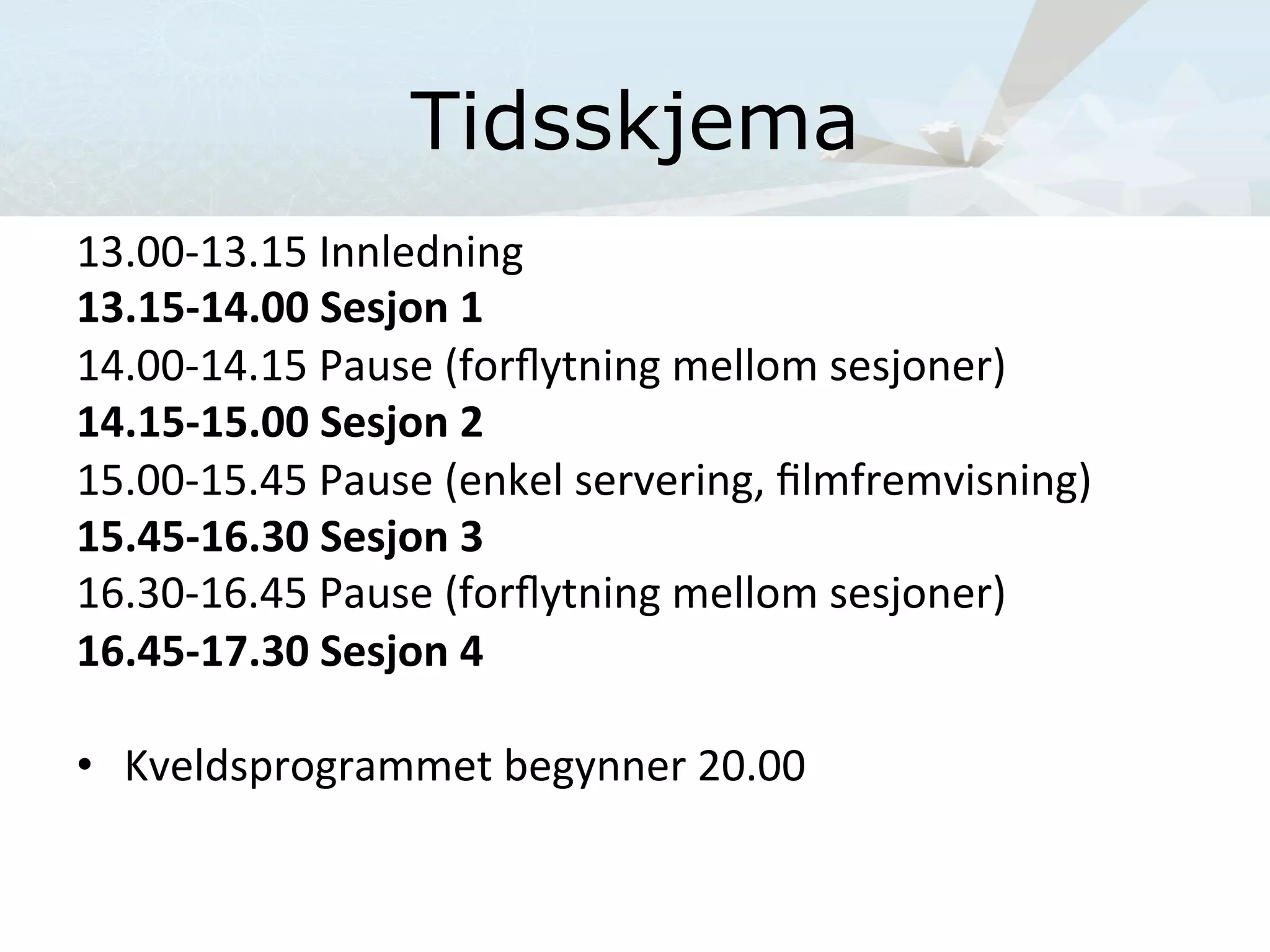 Tidsskjema

13.00-13.15 Innledning
13.15-14.00 Sesjon 1
14.00-14.15 Pause (forflytning mellom sesjoner)
14.15-15.00 Sesjon 2
15.00-15.45 Pause (enkel servering, filmfremvisning)
15.45-16.30 Sesjon 3
16.30-16.45 Pause (forflytning mellom sesjoner)
16.45-17.30 Sesjon 4

• Kveldsprogrammet begynner 20.00